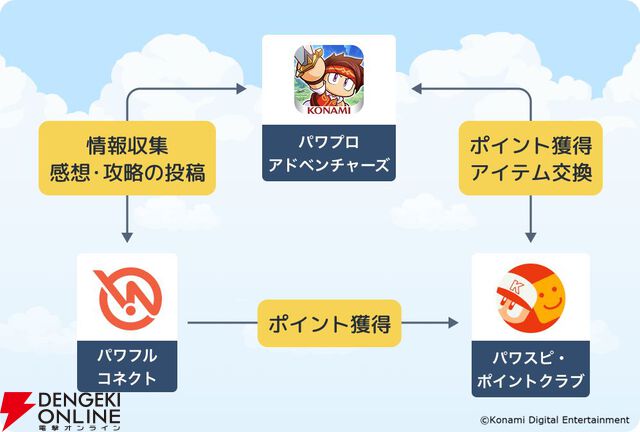 KONAMI

パワプロ
アドベンチャーズ

情報収集
感想・攻略の投稿

ポイント獲得
アイテム交換

パワフル
コネクト

ポイント獲得

K

パワスピ・
ポイントクラブ

DENGEKI
ONLINE
電撃オンライン

©Konami Digital Entertainment